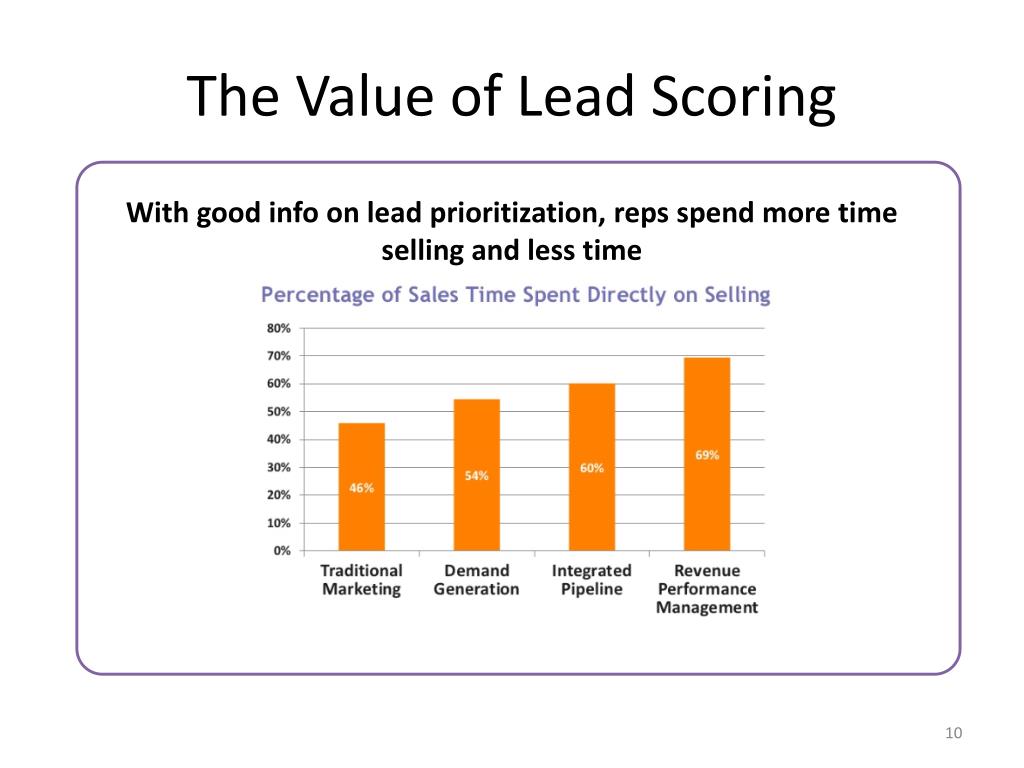 The Value of Lead Scoring

With good info on lead prioritization, reps spend more time selling and less time

Percentage of Sales Time Spent Directly on Selling

80%
70%
60%
50%
40%
30%
20%
10%
0%

46%
54%
60%
69%

Traditional Marketing
Demand Generation
Integrated Pipeline
Revenue Performance Management

10